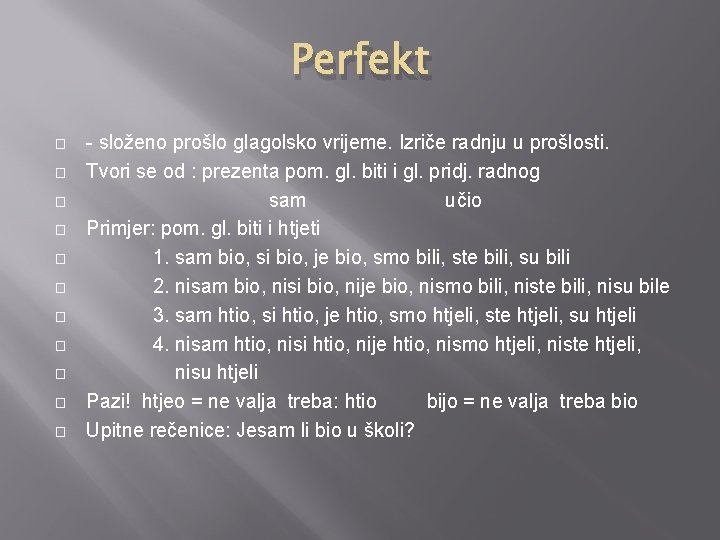 Perfekt

- složeno prošlo glagolsko vrijeme. Izriče radnju u prošlosti.

Tvori se od : prezenta pom. gl. biti i gl. pridj. radnog

sam učio

Primjer: pom. gl. biti i htjeti

1. sam bio, si bio, je bio, smo bili, ste bili, su bili

2. nisam bio, nisi bio, nije bio, nismo bili, niste bili, nisu bile

3. sam htio, si htio, je htio, smo htjeli, ste htjeli, su htjeli

4. nisam htio, nisi htio, nije htio, nismo htjeli, niste htjeli, nisu htjeli

Pazi! htjeo = ne valja treba: htio bijo = ne valja treba bio

Upitne rečenice: Jesam li bio u školi?